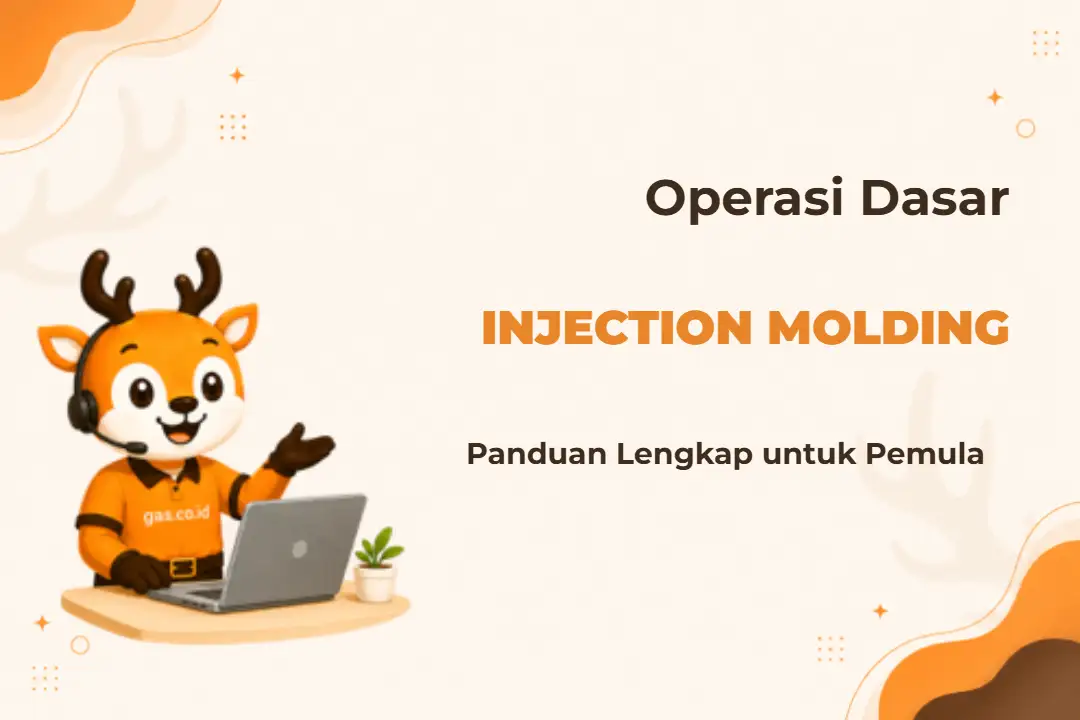 Operasi Dasar

INJECTION MOLDING

Panduan Lengkap untuk Pemula

gas.co.id